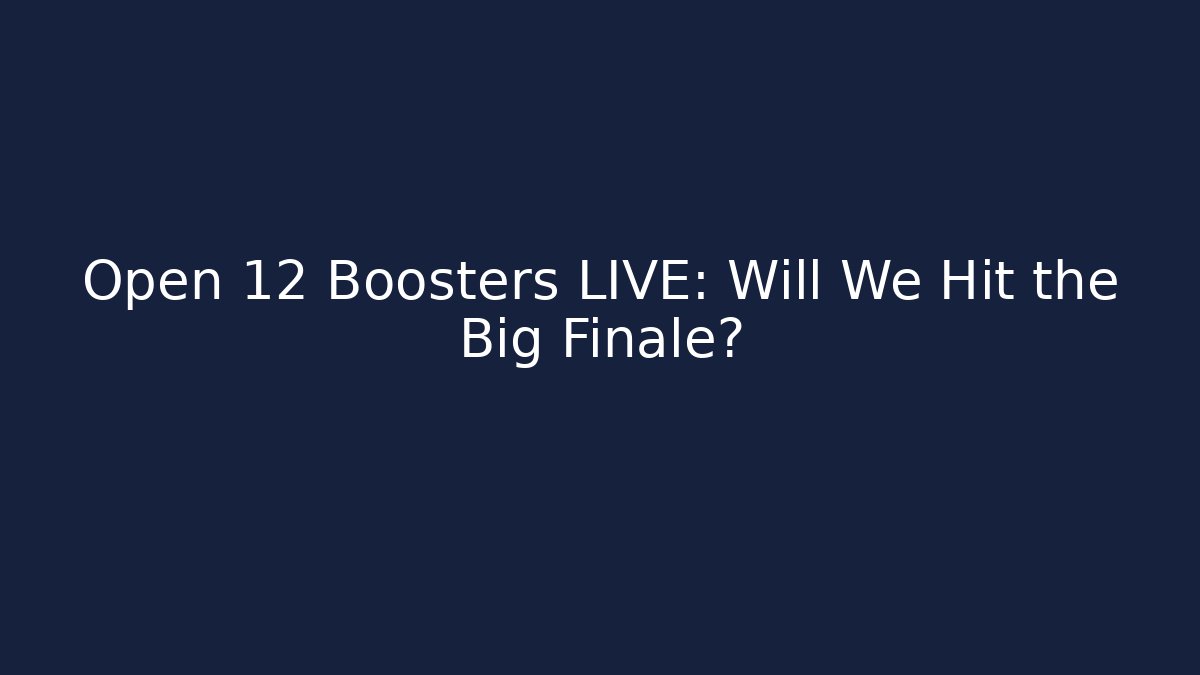 Open 12 Boosters LIVE: Will We Hit the Big Finale?